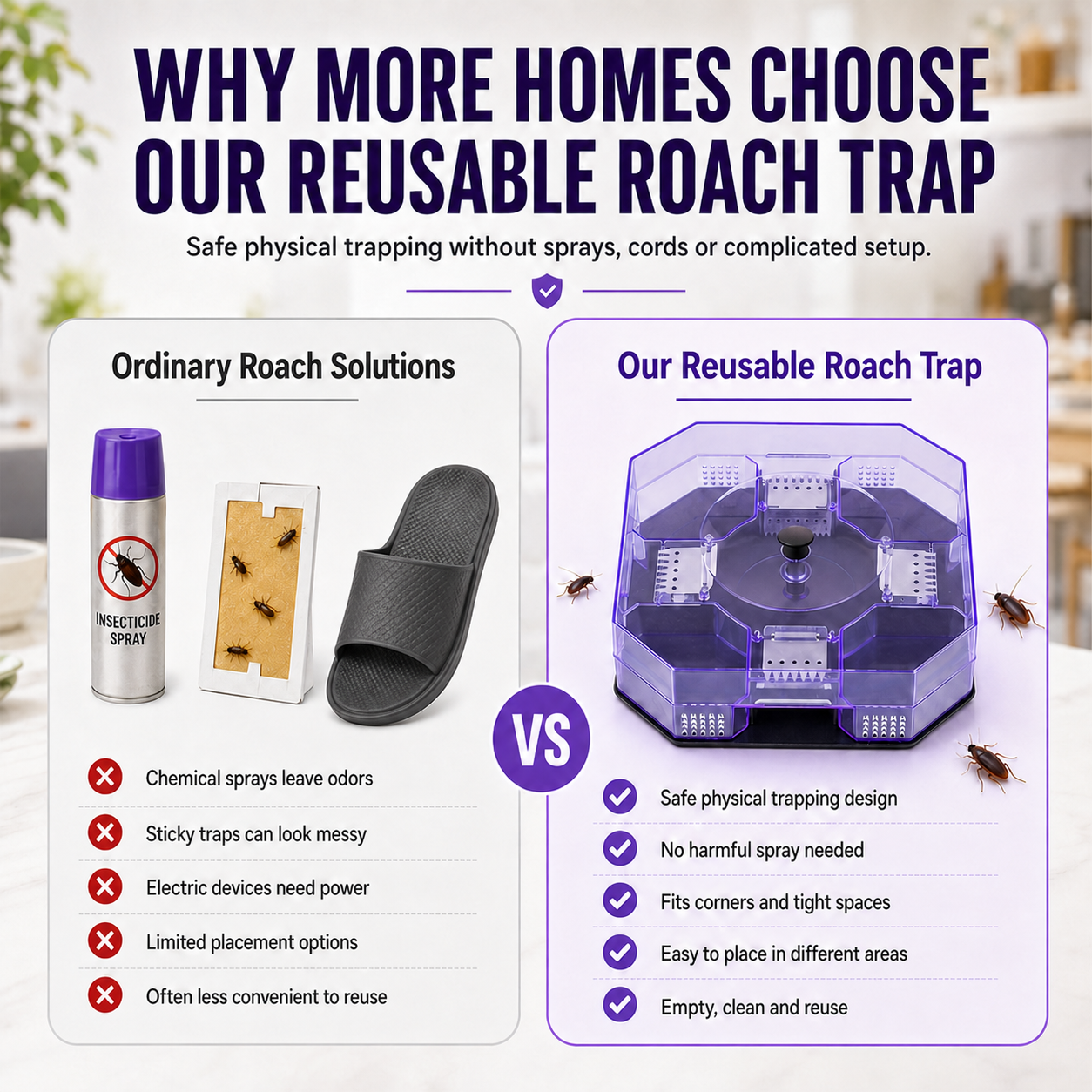 WHY MORE HOMES CHOOSE OUR REUSABLE ROACH TRAP

Safe physical trapping without sprays, cords or complicated setup.

Ordinary Roach Solutions

INSECTICIDE SPRAY

Chemical sprays leave odors

Sticky traps can look messy

Electric devices need power

Limited placement options

Often less convenient to reuse

VS

Our Reusable Roach Trap

Safe physical trapping design

No harmful spray needed

Fits corners and tight spaces

Easy to place in different areas

Empty, clean and reuse